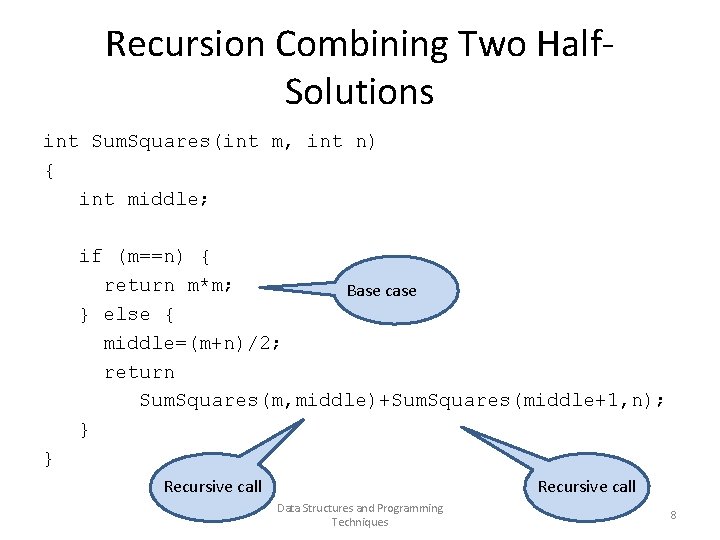 Recursion Combining Two Half-Solutions

int SumSquares(int m, int n)
{
   int middle;

   if (m==n) {
     return m*m;
   } else {
     middle=(m+n)/2;
     return
        SumSquares(m,middle)+SumSquares(middle+1,n);
   }
}

Base case

Recursive call

Recursive call

Data Structures and Programming Techniques

8